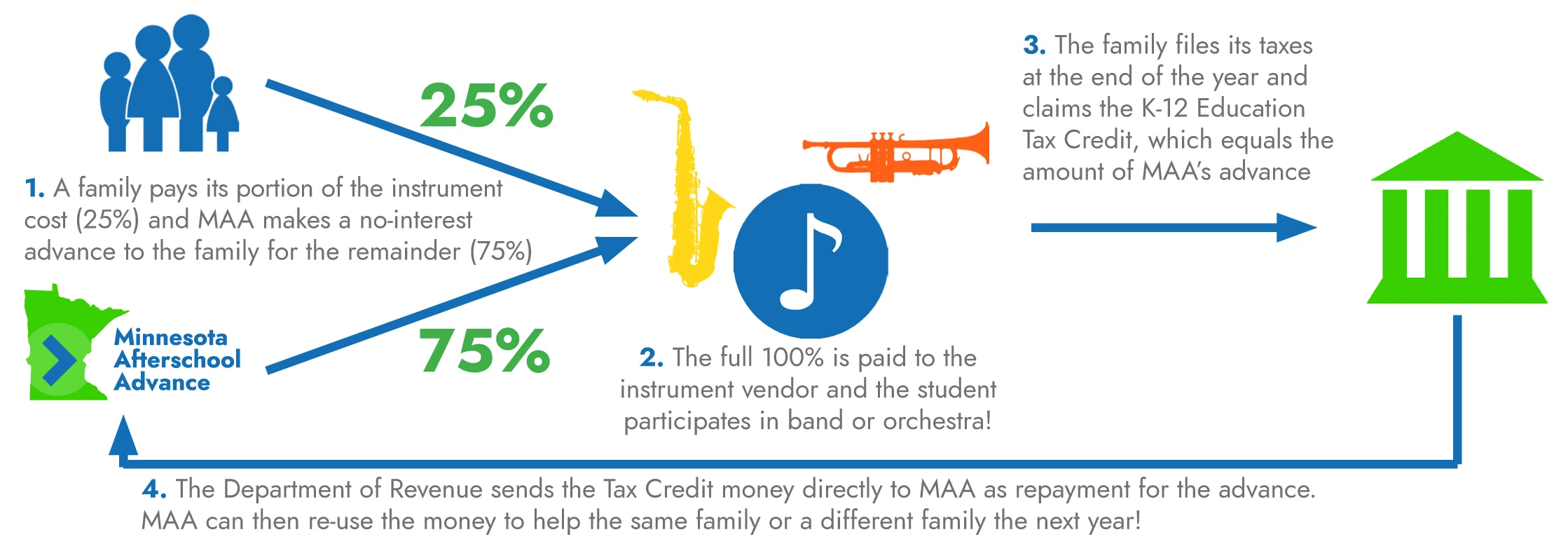 25%

1. A family pays its portion of the instrument cost (25%) and MAA makes a no-interest advance to the family for the remainder (75%)

Minnesota Afterschool Advance

75%

2. The full 100% is paid to the instrument vendor and the student participates in band or orchestra!

3. The family files its taxes at the end of the year and claims the K-12 Education Tax Credit, which equals the amount of MAA's advance

4. The Department of Revenue sends the Tax Credit money directly to MAA as repayment for the advance. MAA can then re-use the money to help the same family or a different family the next year!